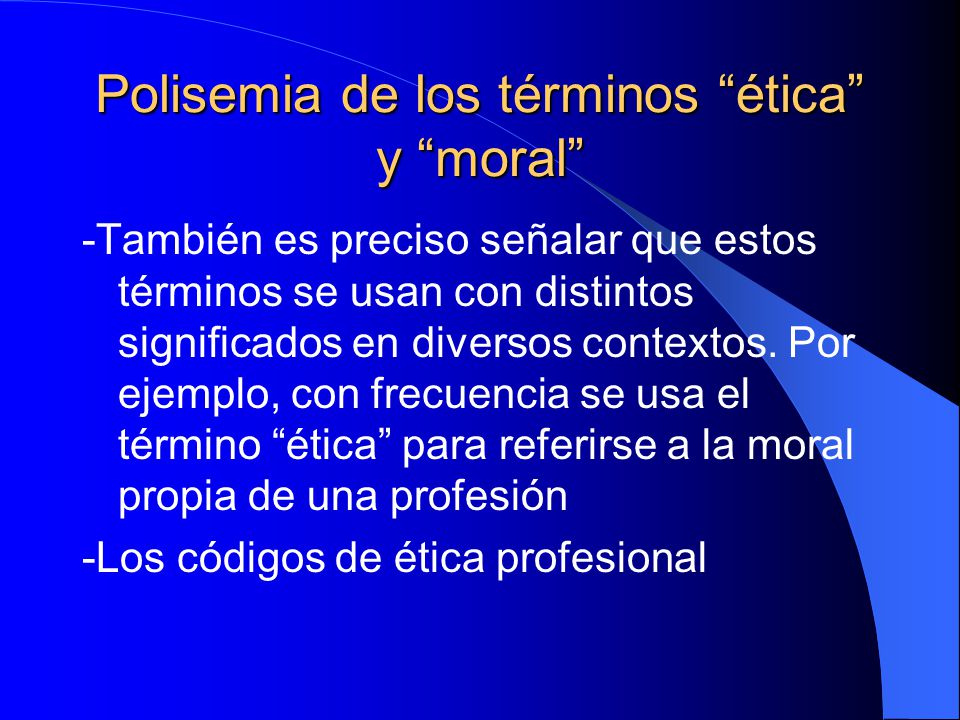 Polisemia de los términos “ética” y “moral”

-También es preciso señalar que estos términos se usan con distintos significados en diversos contextos. Por ejemplo, con frecuencia se usa el término “ética” para referirse a la moral propia de una profesión

-Los códigos de ética profesional